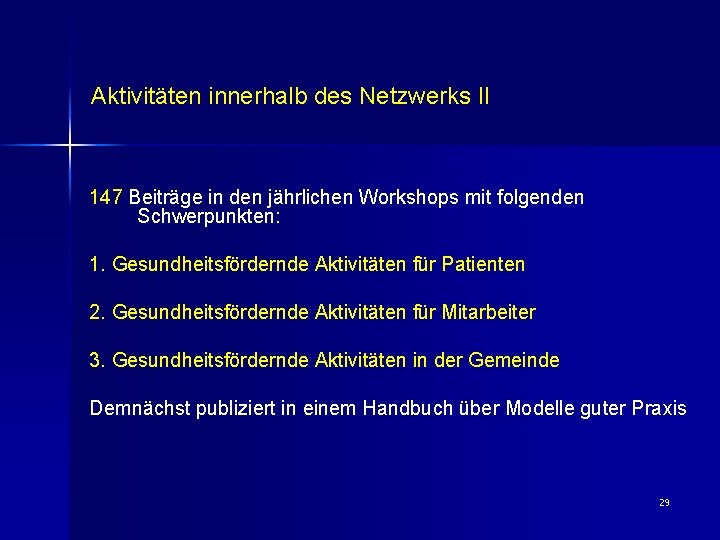 Aktivitäten innerhalb des Netzwerks II

147 Beiträge in den jährlichen Workshops mit folgenden Schwerpunkten:

1. Gesundheitsfördernde Aktivitäten für Patienten

2. Gesundheitsfördernde Aktivitäten für Mitarbeiter

3. Gesundheitsfördernde Aktivitäten in der Gemeinde

Demnächst publiziert in einem Handbuch über Modelle guter Praxis

29